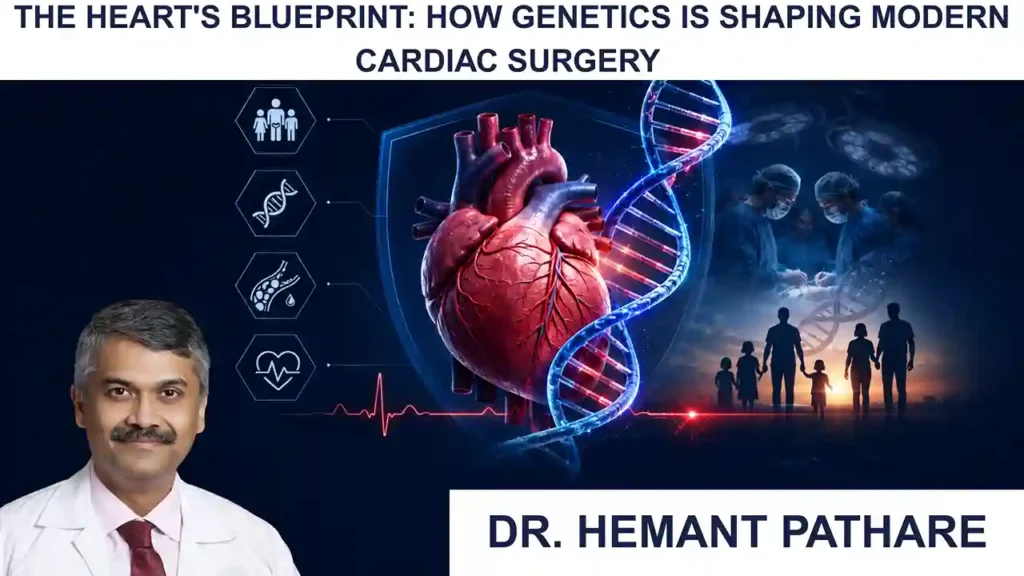 THE HEART'S BLUEPRINT: HOW GENETICS IS SHAPING MODERN CARDIAC SURGERY

DR. HEMANT PATHARE